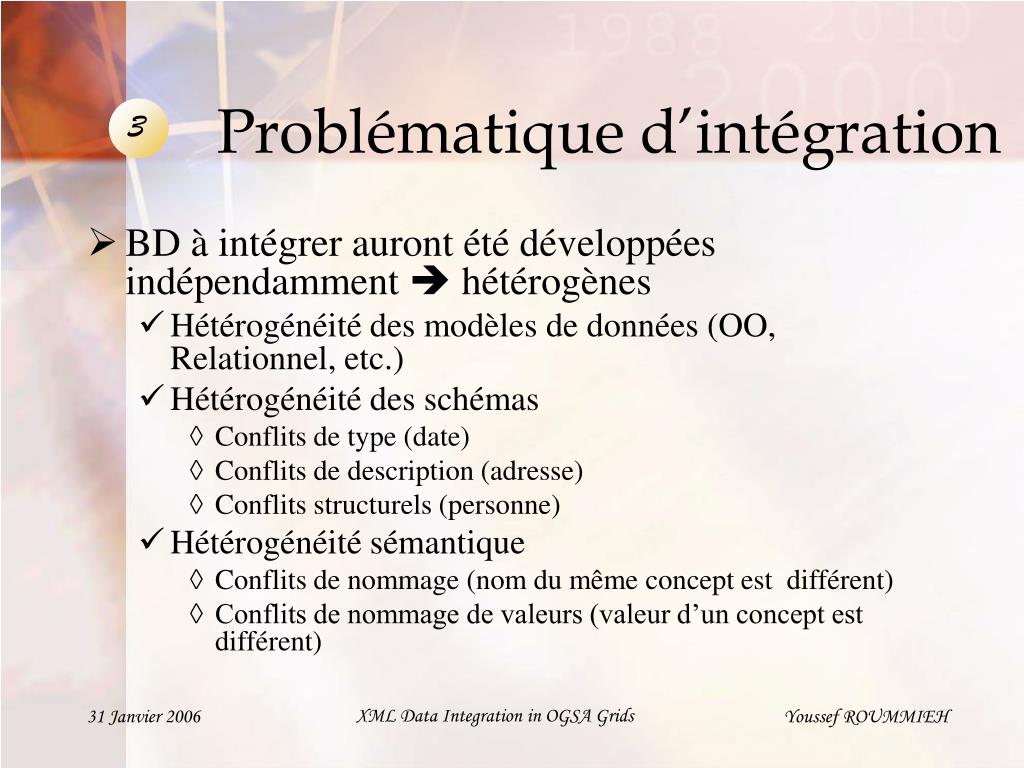 3

Problématique d’intégration

➢ BD à intégrer auront été développées indépendamment ➔ hétérogènes

✓ Hétérogénéité des modèles de données (OO, Relationnel, etc.)

✓ Hétérogénéité des schémas

◊ Conflits de type (date)

◊ Conflits de description (adresse)

◊ Conflits structurels (personne)

✓ Hétérogénéité sémantique

◊ Conflits de nommage (nom du même concept est différent)

◊ Conflits de nommage de valeurs (valeur d’un concept est différent)

31 Janvier 2006

XML Data Integration in OGSA Grids

Youssef ROUMMIEH